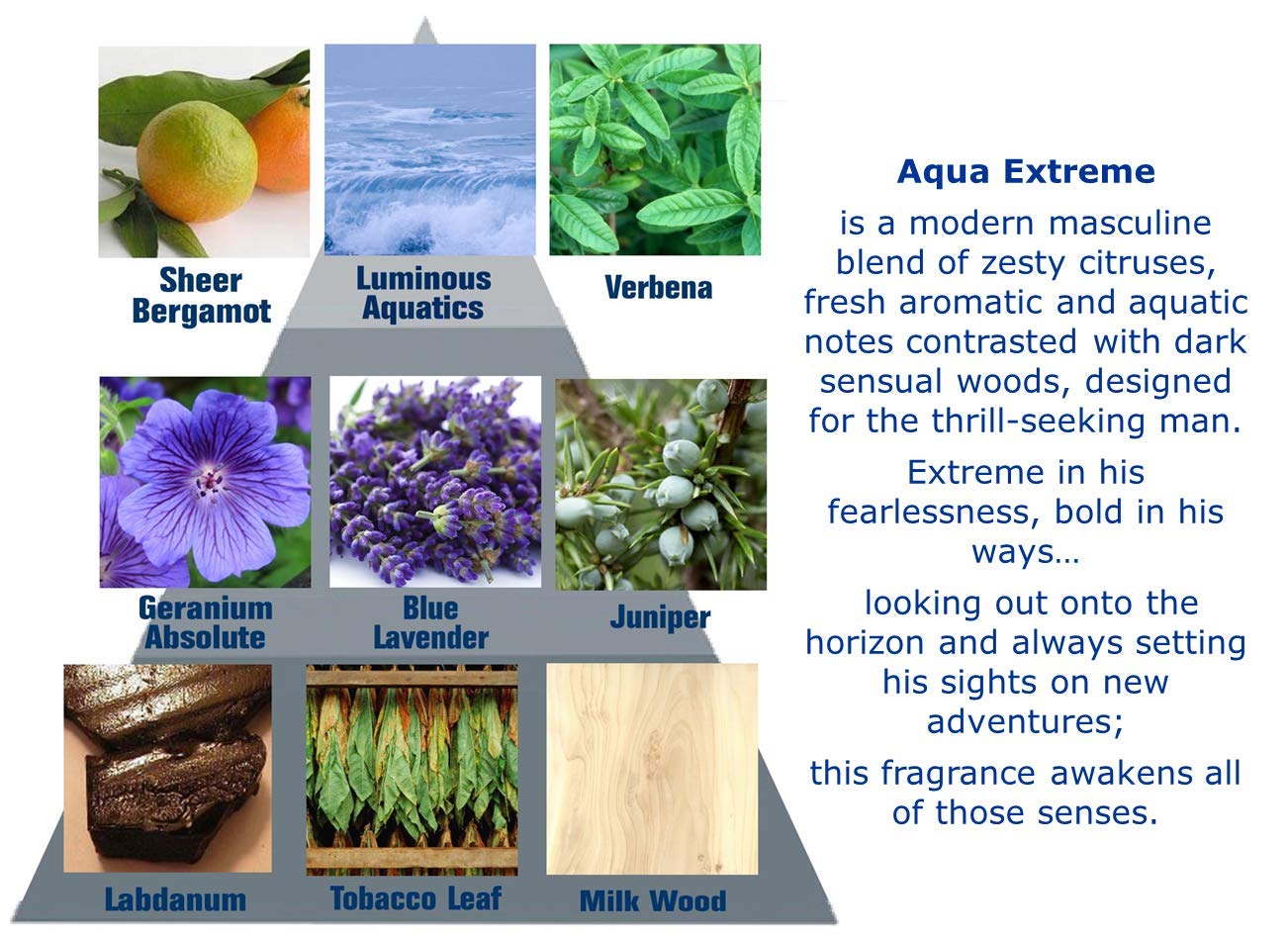 Sheer Bergamot

Luminous Aquatics

Verbena

Geranium Absolute

Blue Lavender

Juniper

Labdanum

Tobacco Leaf

Milk Wood

Aqua Extreme

is a modern masculine blend of zesty citruses, fresh aromatic and aquatic notes contrasted with dark sensual woods, designed for the thrill-seeking man.

Extreme in his fearlessness, bold in his ways…

looking out onto the horizon and always setting his sights on new adventures;

this fragrance awakens all of those senses.